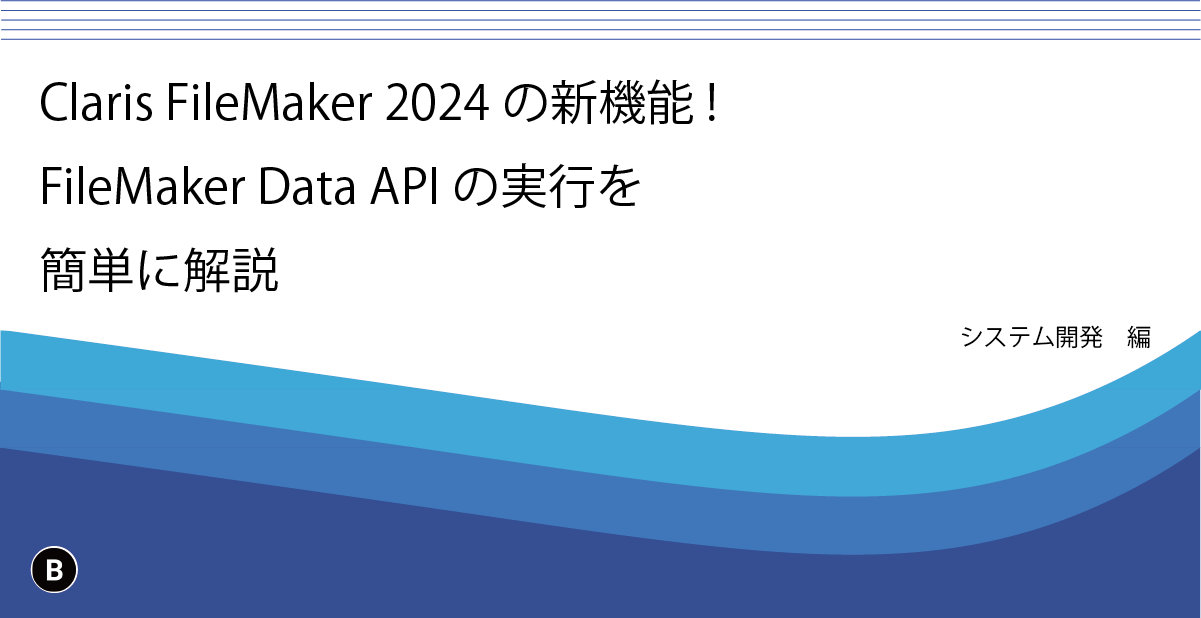 Claris FileMaker 2024 の新機能！
FileMaker Data API の実行を
簡単に解説

システム開発　編

B